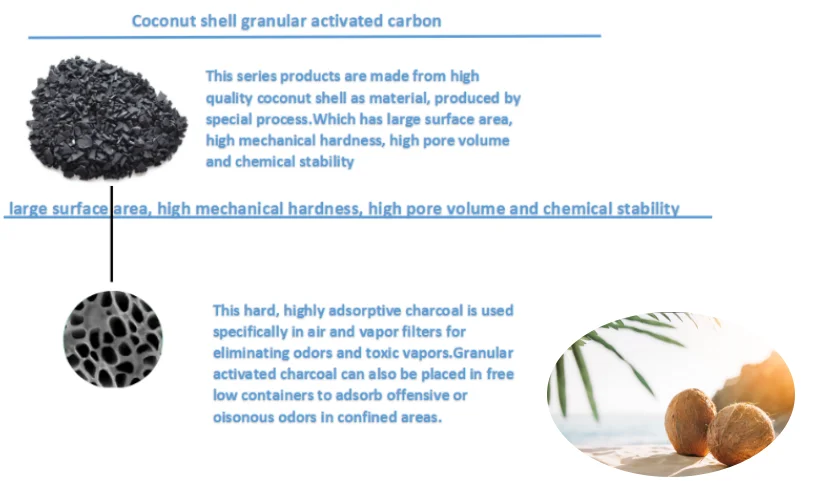 Coconut shell granular activated carbon

This series products are made from high quality coconut shell as material, produced by special process.Which has large surface area, high mechanical hardness, high pore volume and chemical stability

large surface area, high mechanical hardness, high pore volume and chemical stability

This hard, highly adsorptive charcoal is used specifically in air and vapor filters for eliminating odors and toxic vapors.Granular activated charcoal can also be placed in free low containers to adsorb offensive or oisonous odors in confined areas.